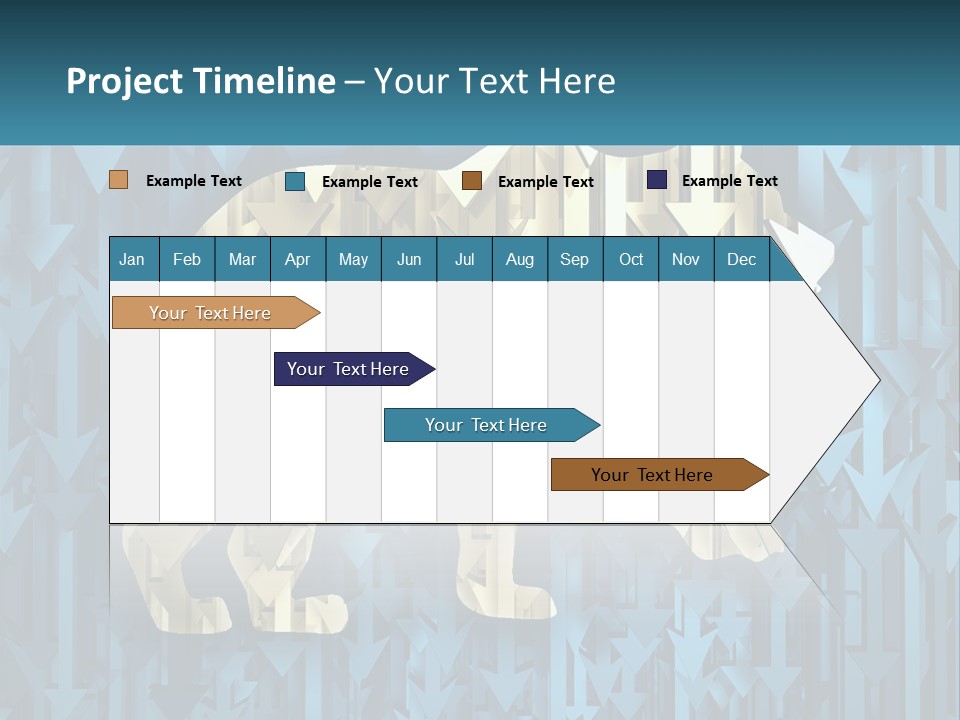 Project Timeline – Your Text Here

Example Text
Example Text
Example Text
Example Text

| Jan | Feb | Mar | Apr | May | Jun | Jul | Aug | Sep | Oct | Nov | Dec |
|---|---|---|---|---|---|---|---|---|---|---|---|

Your Text Here

Your Text Here

Your Text Here

Your Text Here